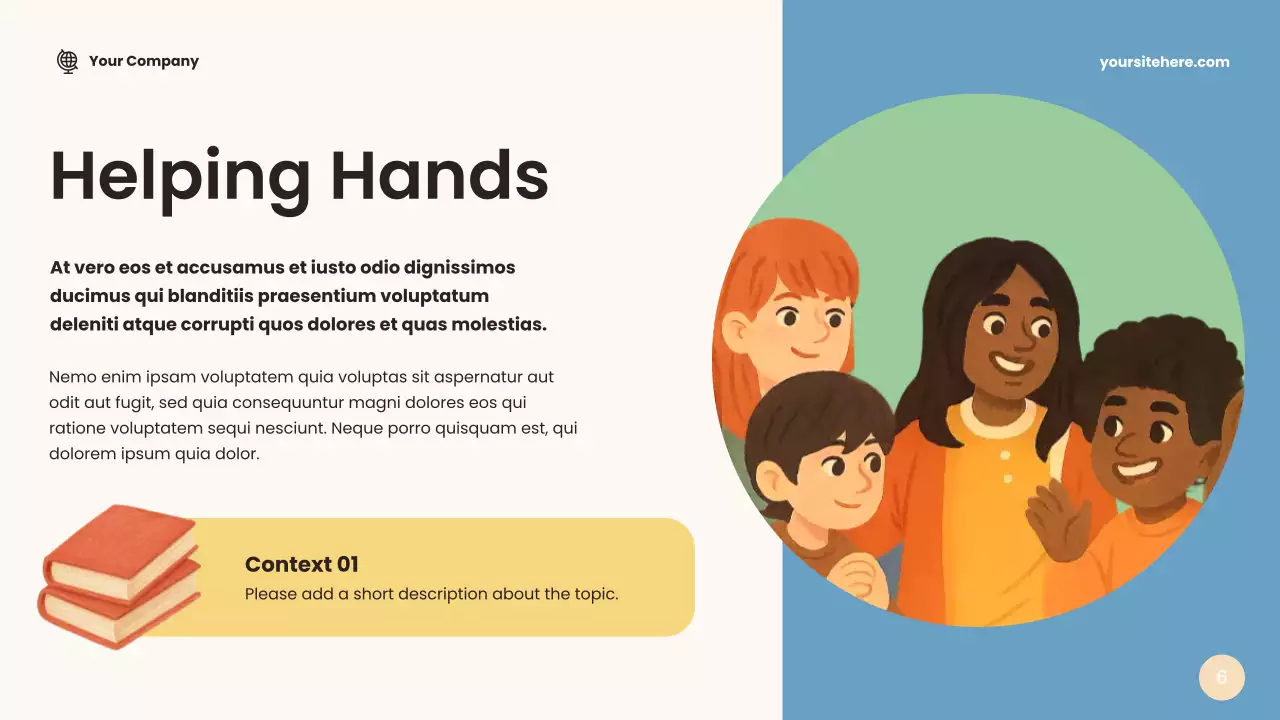 Your Company

yoursitehere.com

Helping Hands

At vero eos et accusamus et iusto odio dignissimos ducimus qui blanditiis praesentium voluptatum deleniti atque corrupti quos dolores et quas molestias.

Nemo enim ipsam voluptatem quia voluptas sit aspernatur aut odit aut fugit, sed quia consequuntur magni dolores eos qui ratione voluptatem sequi nesciunt. Neque porro quisquam est, qui dolorem ipsum quia dolor.

Context 01
Please add a short description about the topic.

6